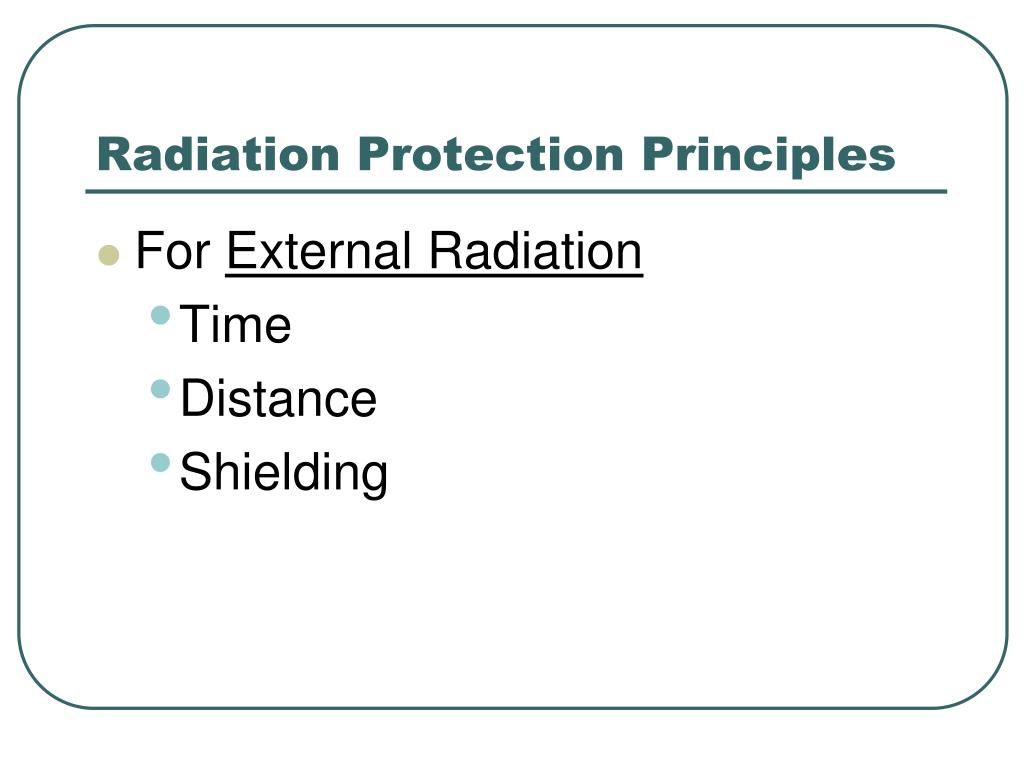 Radiation Protection Principles

- For External Radiation
  - Time
  - Distance
  - Shielding